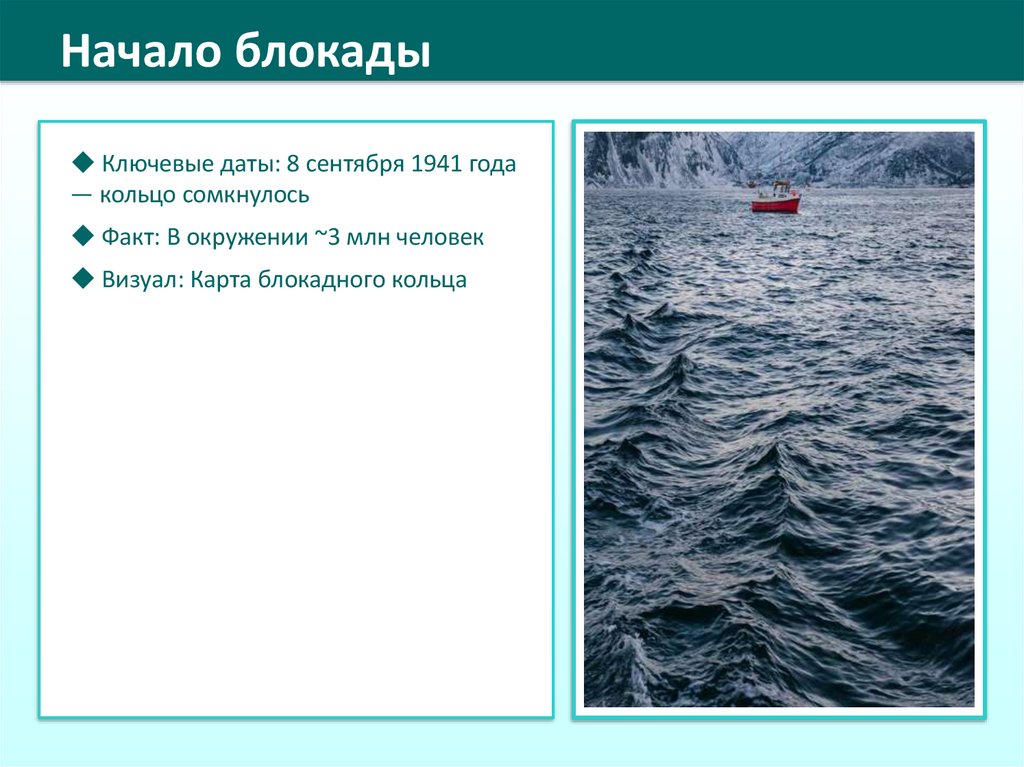 Начало блокады

◆ Ключевые даты: 8 сентября 1941 года — кольцо сомкнулось

◆ Факт: В окружении ~3 млн человек

◆ Визуал: Карта блокадного кольца